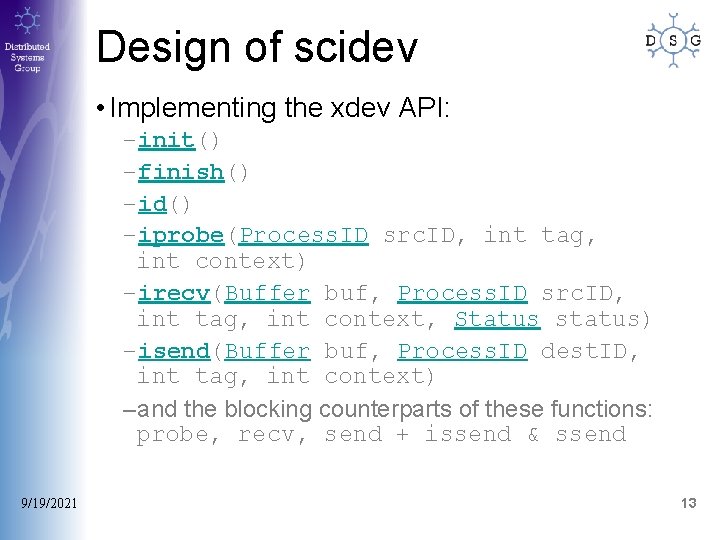 Distributed Systems Group

Design of scidev

D S G

• Implementing the xdev API:
– init()
– finish()
– id()
– iprobe(ProcessID srcID, int tag, int context)
– irecv(Buffer buf, ProcessID srcID, int tag, int context, Status status)
– isend(Buffer buf, ProcessID destID, int tag, int context)
– and the blocking counterparts of these functions: probe, recv, send + issend & ssend

9/19/2021

13